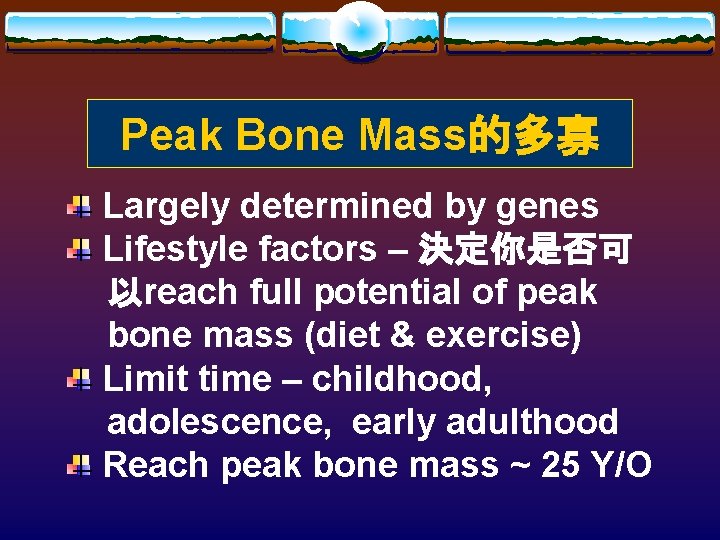 Peak Bone Mass的多寡

Largely determined by genes

Lifestyle factors – 決定你是否可以reach full potential of peak bone mass (diet & exercise)

Limit time – childhood, adolescence, early adulthood

Reach peak bone mass ~ 25 Y/O